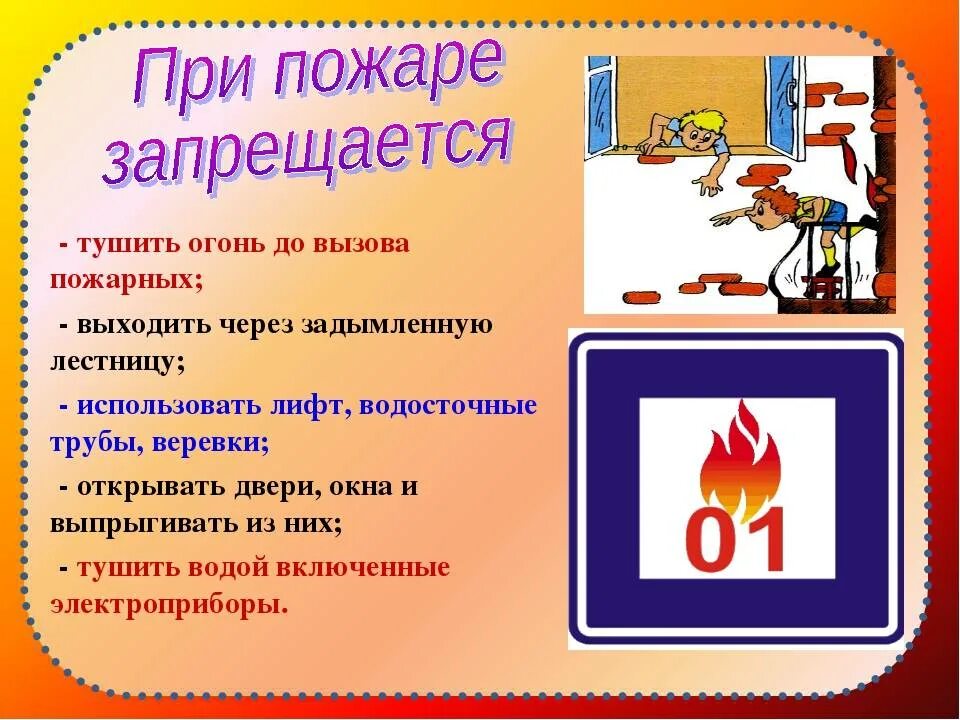 При пожаре запрещается

- тушить огонь до вызова пожарных;

- выходить через задымленную лестницу;

- использовать лифт, водосточные трубы, веревки;

- открывать двери, окна и выпрыгивать из них;

- тушить водой включенные электроприборы.

01